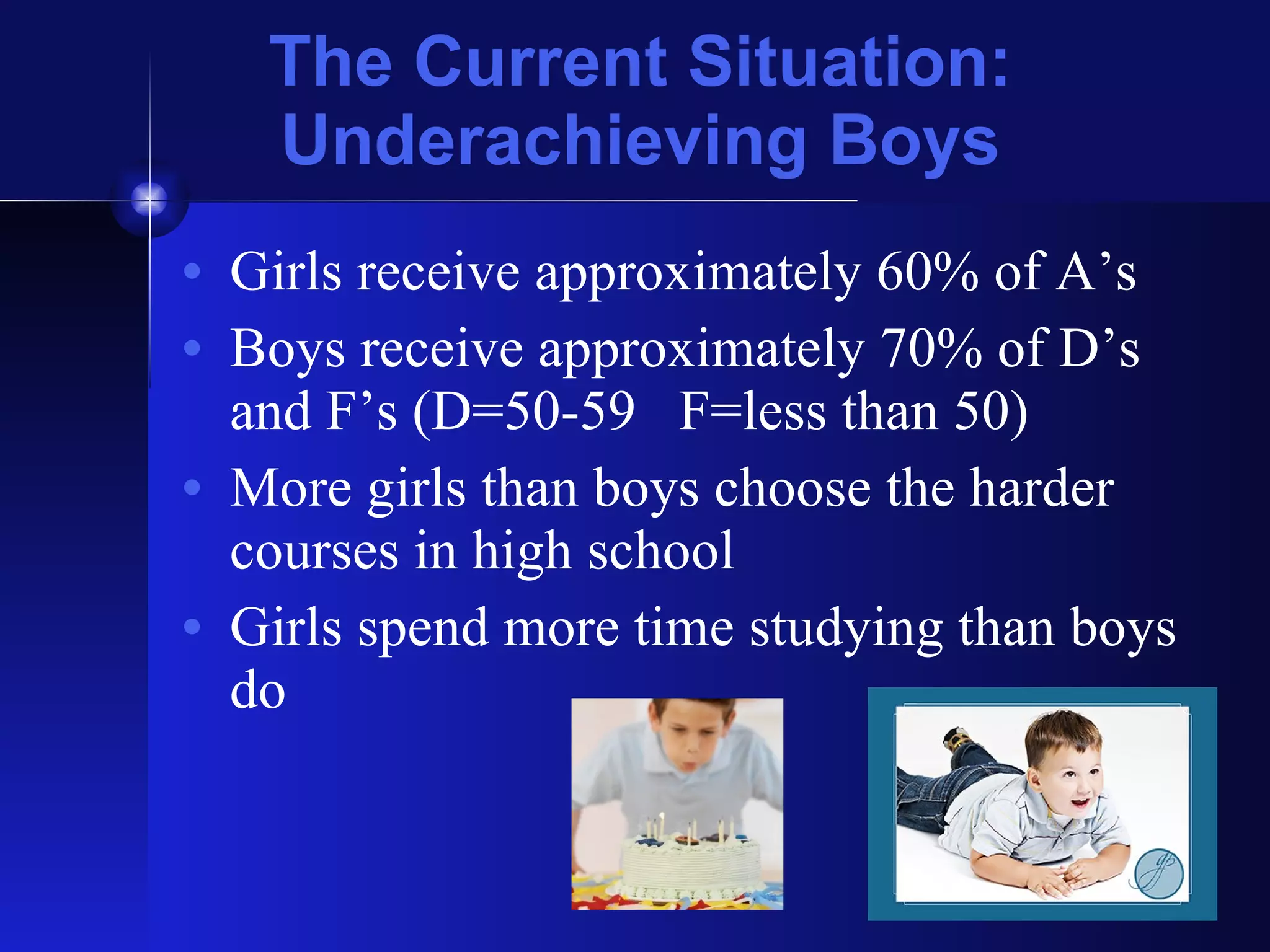 The Current Situation: Underachieving Boys

• Girls receive approximately 60% of A’s
• Boys receive approximately 70% of D’s and F’s (D=50-59   F=less than 50)
• More girls than boys choose the harder courses in high school
• Girls spend more time studying than boys do